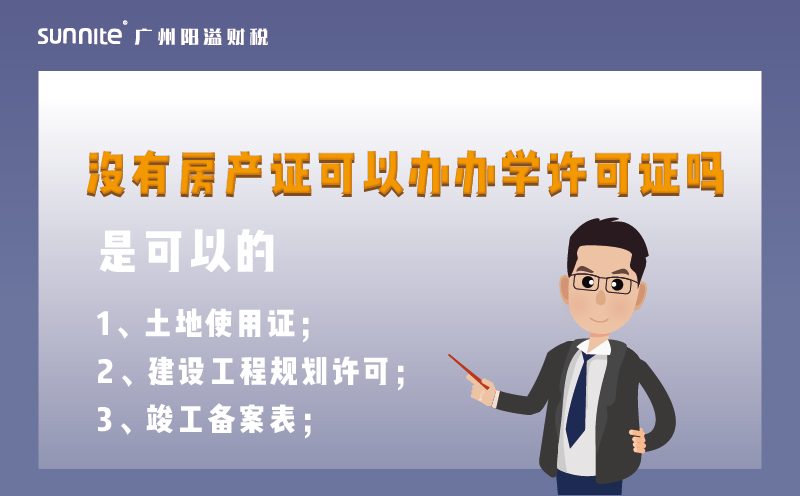 sunnite® 广州阳溢财税

没有房产证可以办办学许可证吗

是可以的

1、土地使用证;

2、建设工程规划许可;

3、竣工备案表;